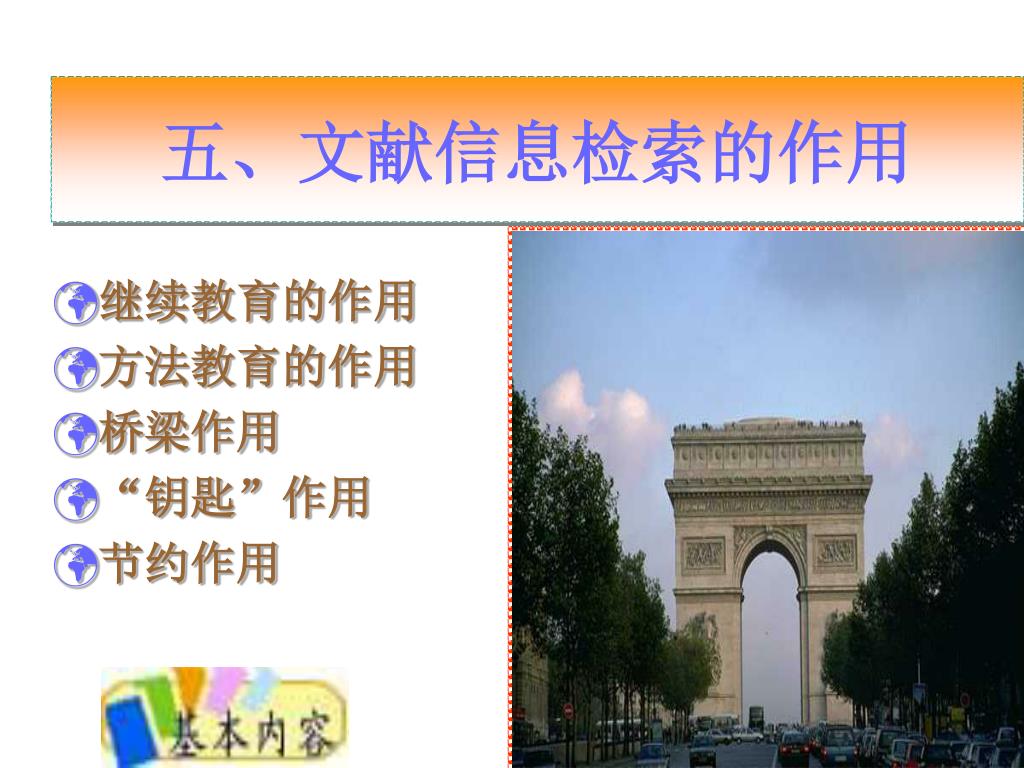 五、文献信息检索的作用

继续教育的作用
方法教育的作用
桥梁作用
“钥匙”作用
节约作用

基本内容